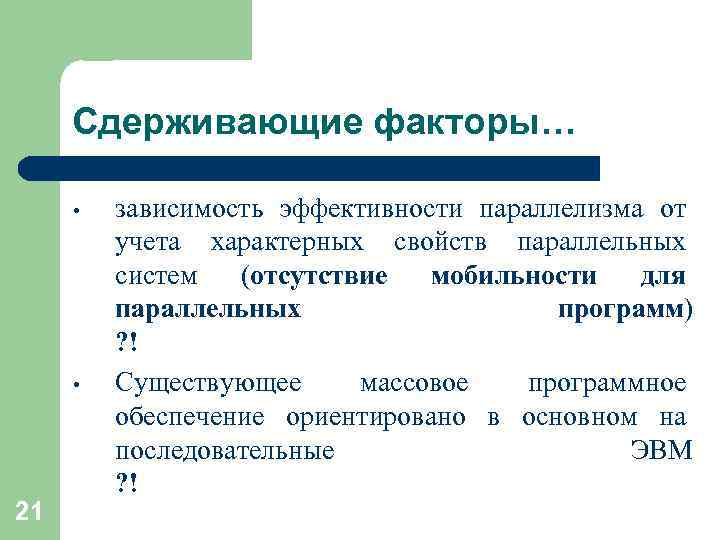 Сдерживающие факторы…

• зависимость эффективности параллелизма от учета характерных свойств параллельных систем (отсутствие мобильности для параллельных программ) ?!

• Существующее массовое программное обеспечение ориентировано в основном на последовательные ЭВМ ?!

21